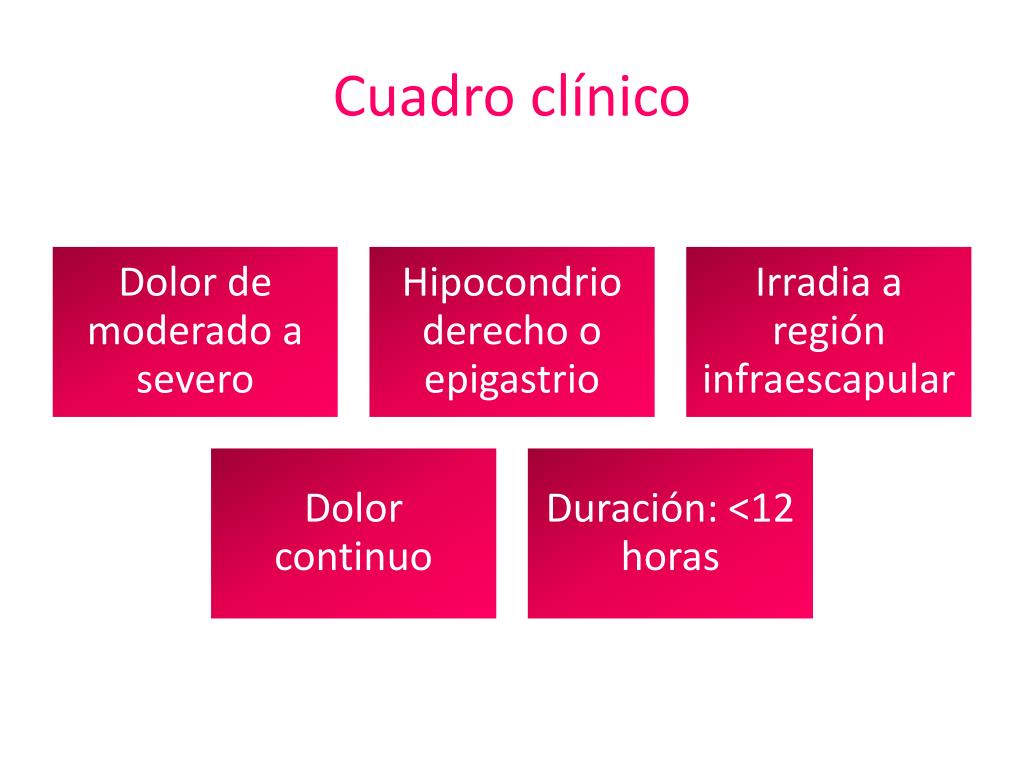 Cuadro clínico

Dolor de moderado a severo

Hipocondrio derecho o epigastrio

Irradia a región infraescapular

Dolor continuo

Duración: <12 horas